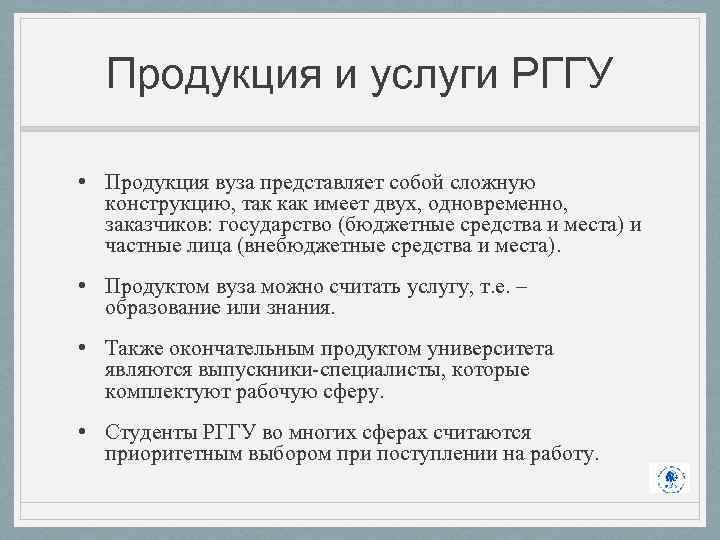 Продукция и услуги РГГУ

• Продукция вуза представляет собой сложную конструкцию, так как имеет двух, одновременно, заказчиков: государство (бюджетные средства и места) и частные лица (внебюджетные средства и места).

• Продуктом вуза можно считать услугу, т.е. – образование или знания.

• Также окончательным продуктом университета являются выпускники-специалисты, которые комплектуют рабочую сферу.

• Студенты РГГУ во многих сферах считаются приоритетным выбором при поступлении на работу.